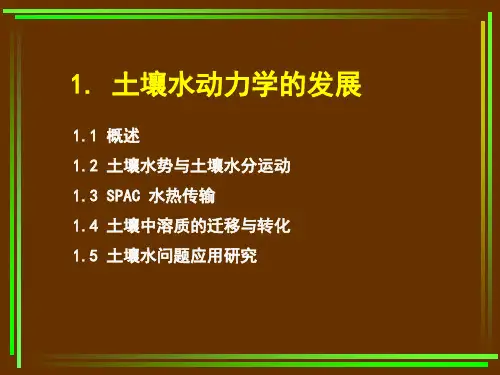 1. 土壤水动力学的发展

1.1 概述

1.2 土壤水势与土壤水分运动

1.3 SPAC 水热传输

1.4 土壤中溶质的迁移与转化

1.5 土壤水问题应用研究